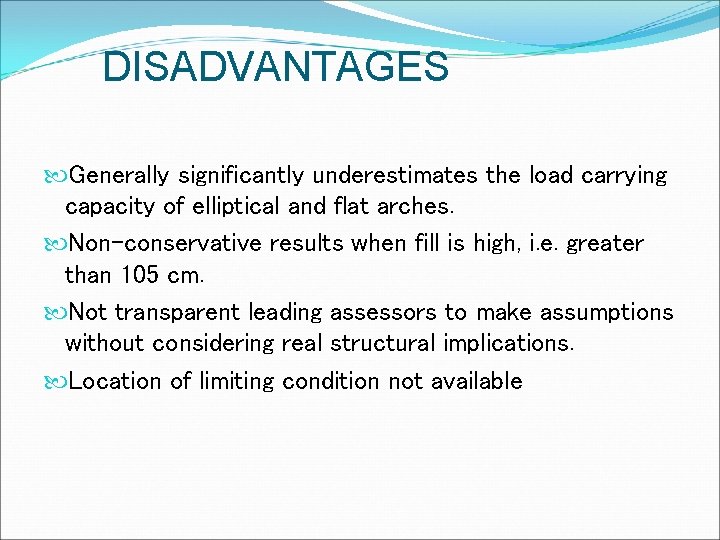 DISADVANTAGES

Generally significantly underestimates the load carrying capacity of elliptical and flat arches.

Non-conservative results when fill is high, i.e. greater than 105 cm.

Not transparent leading assessors to make assumptions without considering real structural implications.

Location of limiting condition not available